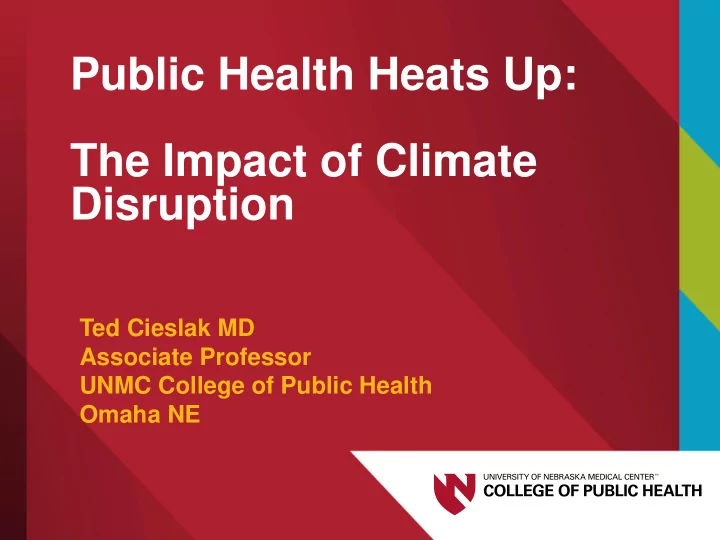 Public Health Heats Up:

The Impact of Climate Disruption

Ted Cieslak MD
Associate Professor
UNMC College of Public Health
Omaha NE

UNIVERSITY OF NEBRASKA MEDICAL CENTER™
COLLEGE OF PUBLIC HEALTH